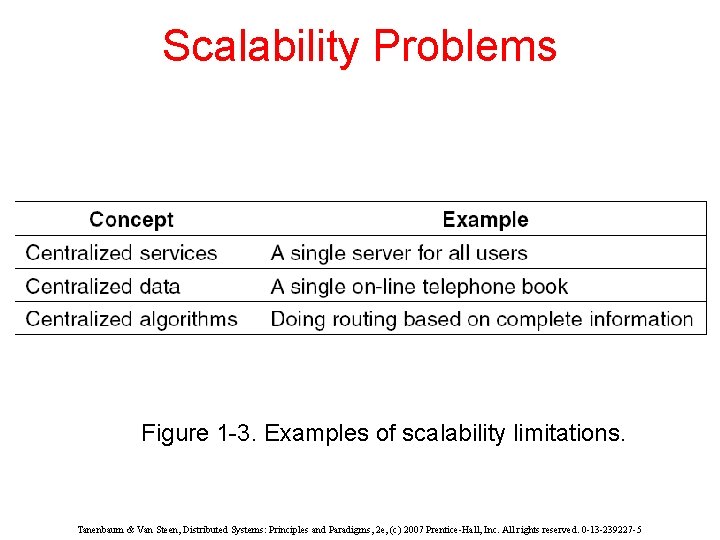 Scalability Problems

| Concept | Example |
|---|---|
| Centralized services | A single server for all users |
| Centralized data | A single on-line telephone book |
| Centralized algorithms | Doing routing based on complete information |

Figure 1-3. Examples of scalability limitations.

Tanenbaum & Van Steen, Distributed Systems: Principles and Paradigms, 2e, (c) 2007 Prentice-Hall, Inc. All rights reserved. 0-13-239227-5